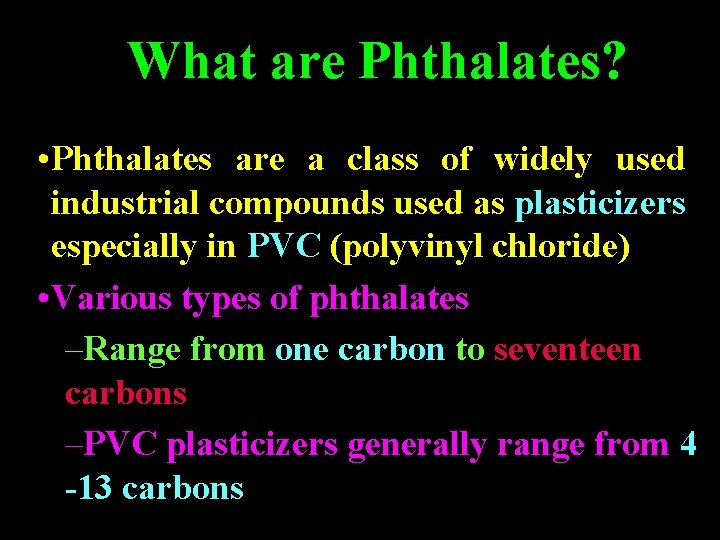 What are Phthalates?

•Phthalates are a class of widely used industrial compounds used as plasticizers especially in PVC (polyvinyl chloride)

•Various types of phthalates

–Range from one carbon to seventeen carbons

–PVC plasticizers generally range from 4 -13 carbons